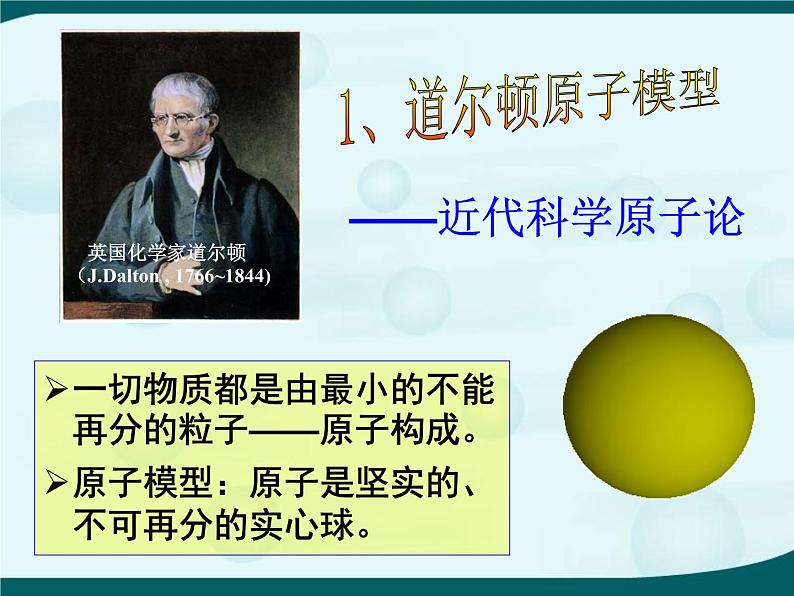 英国化学家道尔顿
（J.Dalton , 1766~1844)

1、道尔顿原子模型

——近代科学原子论

➢一切物质都是由最小的不能再分的粒子——原子构成。

➢原子模型：原子是坚实的、不可再分的实心球。